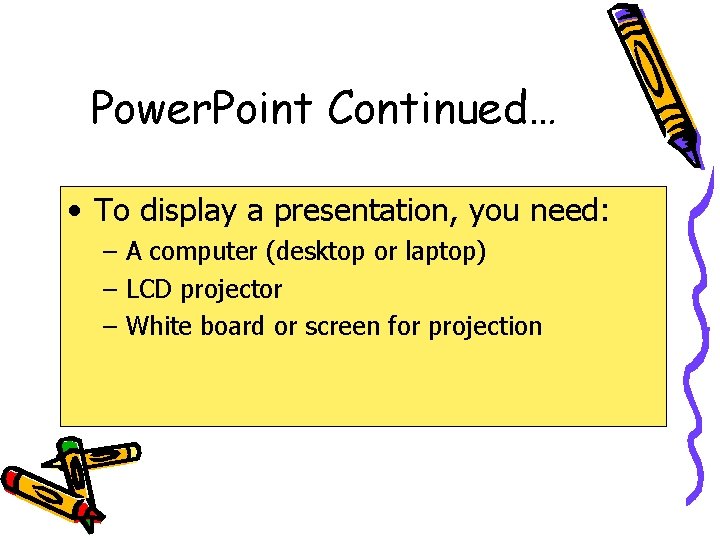 PowerPoint Continued…

• To display a presentation, you need:
– A computer (desktop or laptop)
– LCD projector
– White board or screen for projection